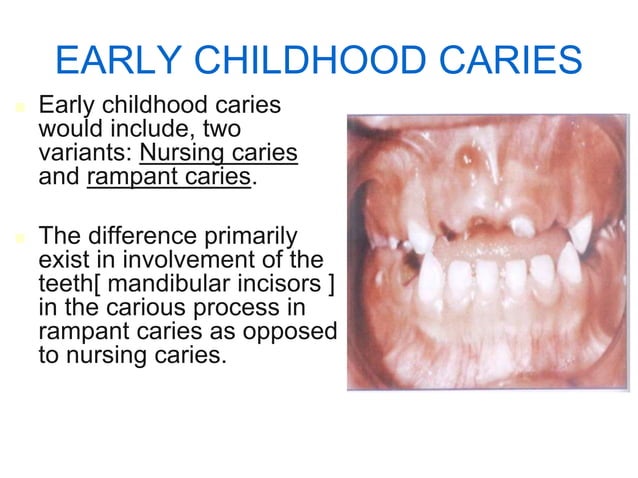 EARLY CHILDHOOD CARIES

Early childhood caries would include, two variants: Nursing caries and rampant caries.

The difference primarily exist in involvement of the teeth[ mandibular incisors ] in the carious process in rampant caries as opposed to nursing caries.